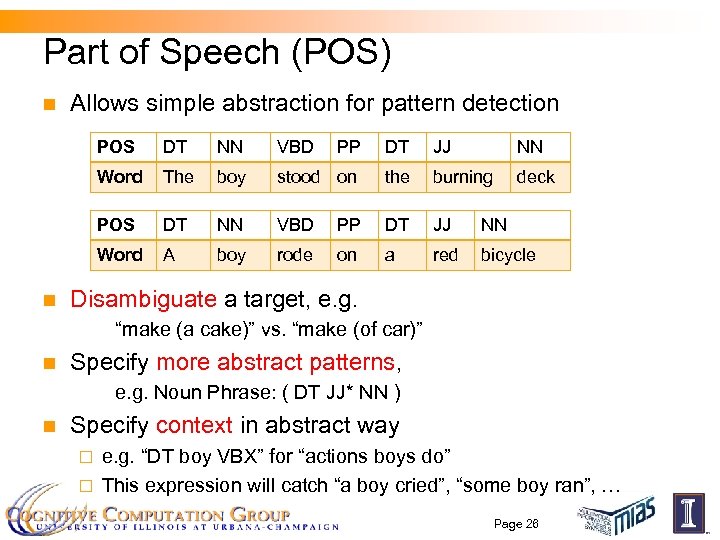 Part of Speech (POS)

Allows simple abstraction for pattern detection

| POS | DT | NN | VBD | PP | DT | JJ | NN |
|---|---|---|---|---|---|---|---|
| Word | The | boy | stood | on | the | burning | deck |

| POS | DT | NN | VBD | PP | DT | JJ | NN |
|---|---|---|---|---|---|---|---|
| Word | A | boy | rode | on | a | red | bicycle |

Disambiguate a target, e.g.

"make (a cake)" vs. "make (of car)"

Specify more abstract patterns,

e.g. Noun Phrase: ( DT JJ* NN )

Specify context in abstract way

e.g. "DT boy VBX" for "actions boys do"

This expression will catch "a boy cried", "some boy ran", …

COGNITIVE COMPUTATION GROUP
UNIVERSITY OF ILLINOIS AT URBANA-CHAMPAIGN

Page 26

mias

I